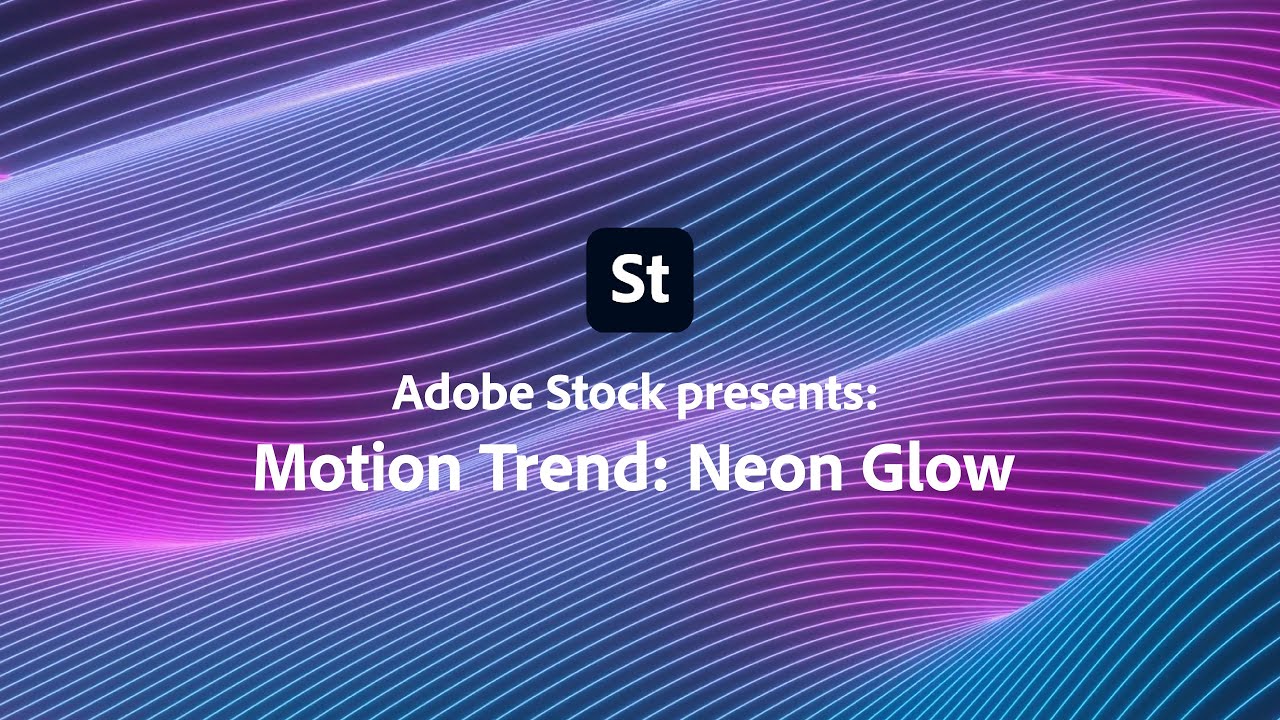 St

Adobe Stock presents:

Motion Trend: Neon Glow